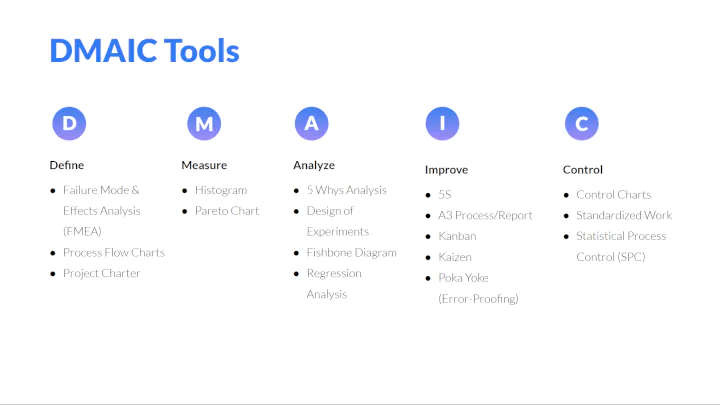 DMAIC Tools

D

Define

- Failure Mode & Effects Analysis (FMEA)
- Process Flow Charts
- Project Charter

M

Measure

- Histogram
- Pareto Chart

A

Analyze

- 5 Whys Analysis
- Design of Experiments
- Fishbone Diagram
- Regression Analysis

I

Improve

- 5S
- A3 Process/Report
- Kanban
- Kaizen
- Poka Yoke (Error-Proofing)

C

Control

- Control Charts
- Standardized Work
- Statistical Process Control (SPC)